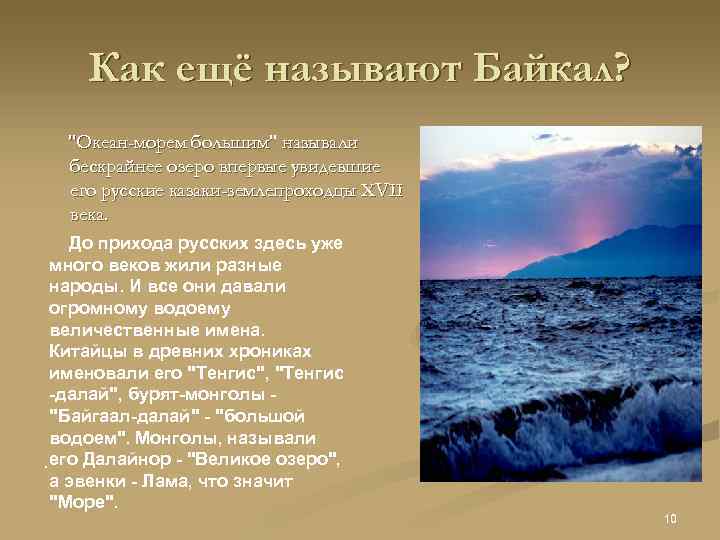 Как ещё называют Байкал?

"Океан-морем большим" называли бескрайнее озеро впервые увидевшие его русские казаки-землепроходцы XVII века.

До прихода русских здесь уже много веков жили разные народы. И все они давали огромному водоему величественные имена. Китайцы в древних хрониках именовали его "Тенгис", "Тенгис -далай", бурят-монголы - "Байгаал-далай" - "большой водоем". Монголы, называли его Далайнор - "Великое озеро", а эвенки - Лама, что значит "Море".

10